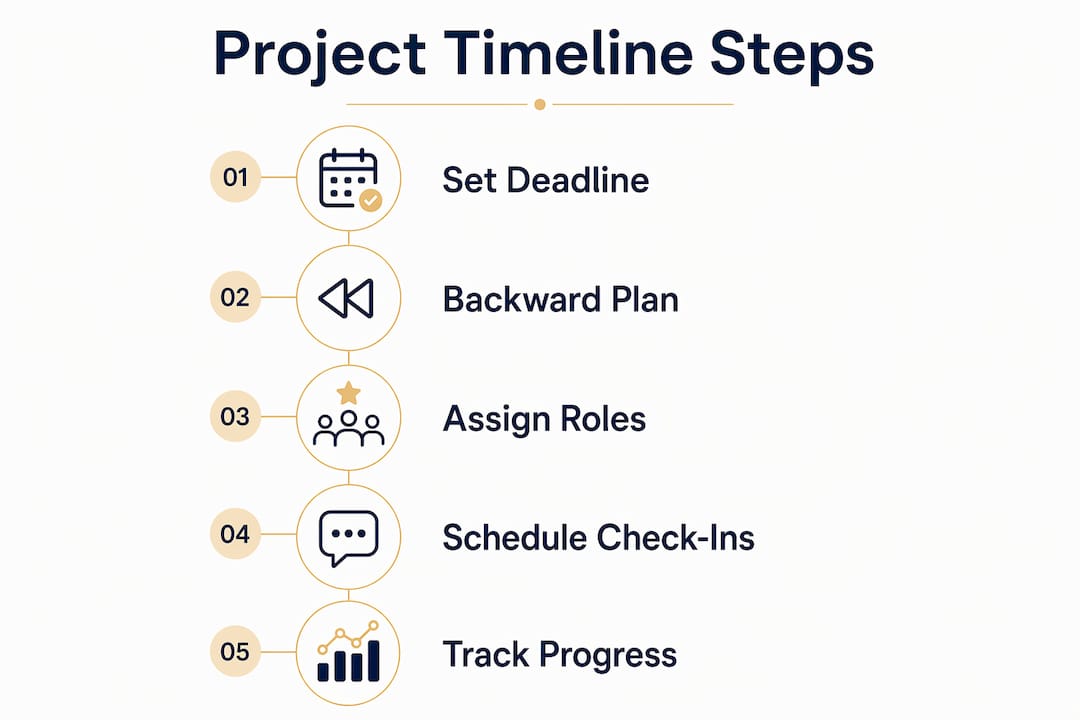 Project Timeline Steps

01 Set Deadline

02 Backward Plan

03 Assign Roles

04 Schedule Check-Ins

05 Track Progress